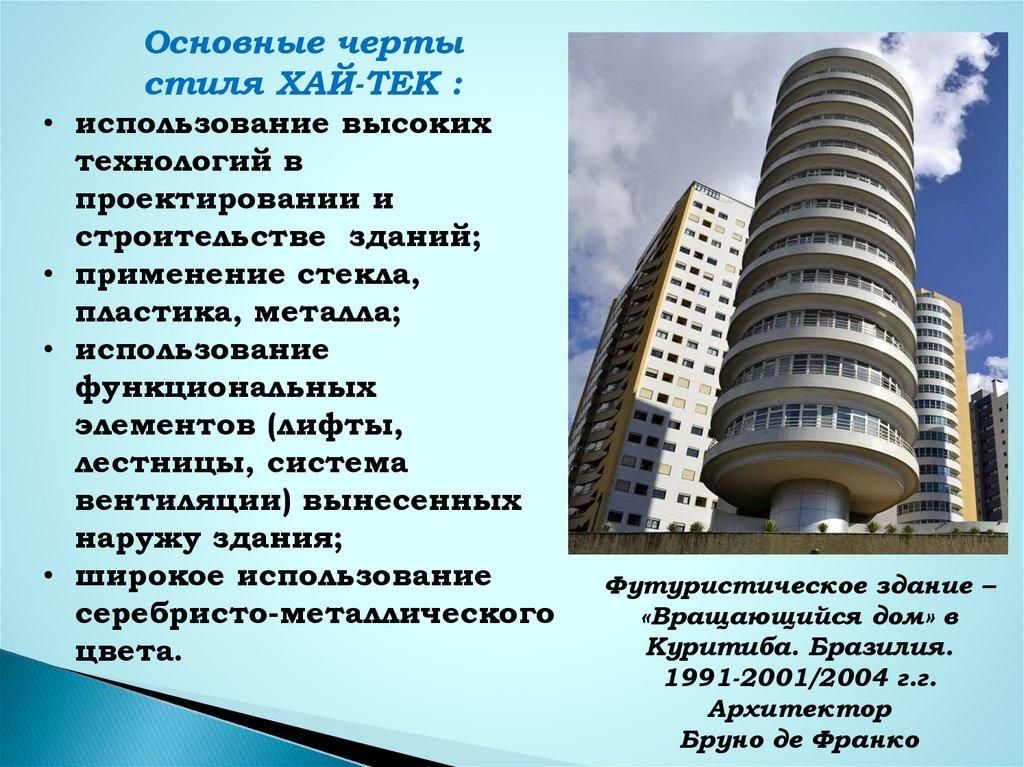 Основные черты стиля ХАЙ-ТЕК :

• использование высоких технологий в проектировании и строительстве зданий;
• применение стекла, пластика, металла;
• использование функциональных элементов (лифты, лестницы, система вентиляции) вынесенных наружу здания;
• широкое использование серебристо-металлического цвета.

Футуристическое здание – «Вращающийся дом» в Куритиба. Бразилия. 1991-2001/2004 г.г. Архитектор Бруно де Франко